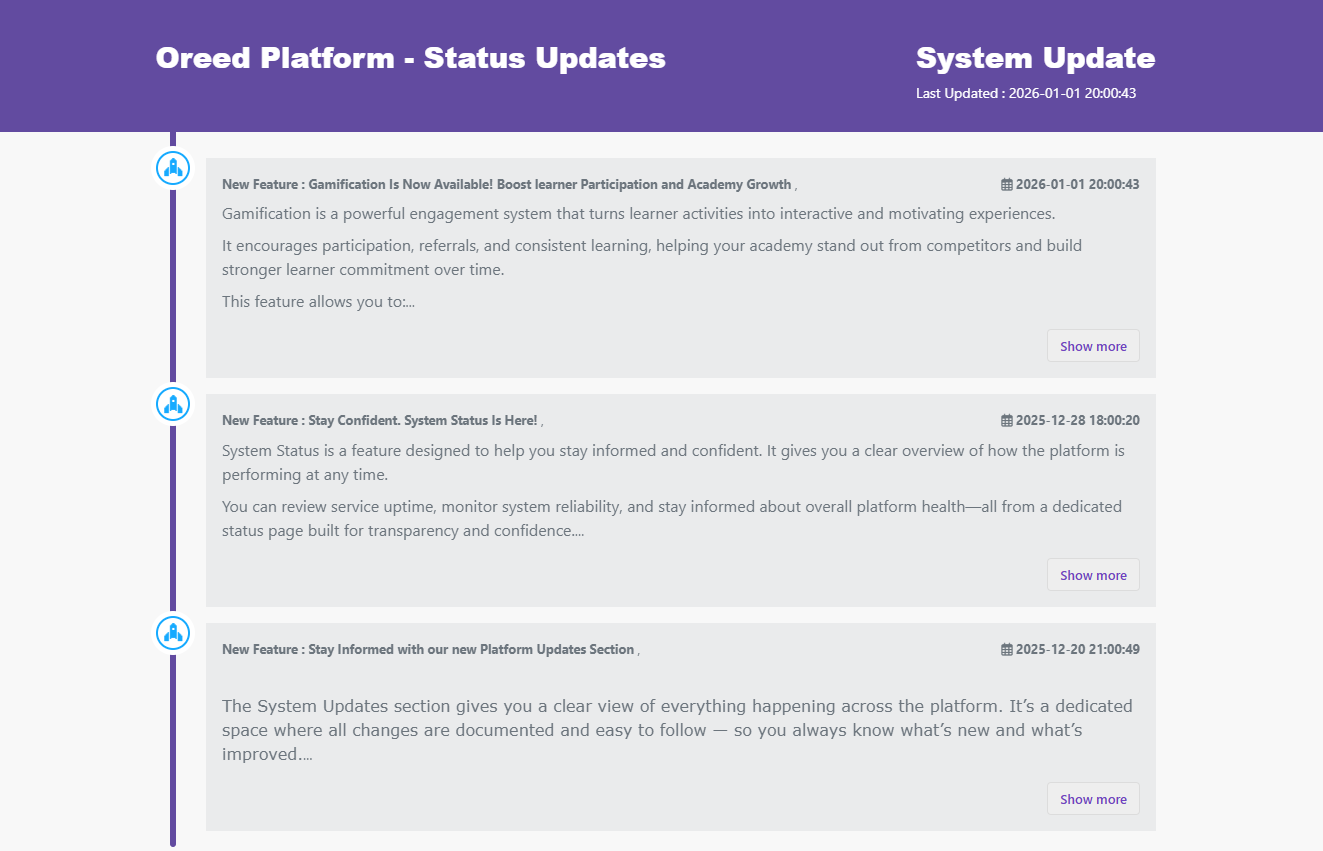 Oreed Platform - Status Updates

System Update

Last Updated : 2026-01-01 20:00:43

New Feature : Gamification Is Now Available! Boost learner Participation and Academy Growth ,

2026-01-01 20:00:43

Gamification is a powerful engagement system that turns learner activities into interactive and motivating experiences.

It encourages participation, referrals, and consistent learning, helping your academy stand out from competitors and build stronger learner commitment over time.

This feature allows you to:...

Show more

New Feature : Stay Confident. System Status Is Here! ,

2025-12-28 18:00:20

System Status is a feature designed to help you stay informed and confident. It gives you a clear overview of how the platform is performing at any time.

You can review service uptime, monitor system reliability, and stay informed about overall platform health—all from a dedicated status page built for transparency and confidence....

Show more

New Feature : Stay Informed with our new Platform Updates Section ,

2025-12-20 21:00:49

The System Updates section gives you a clear view of everything happening across the platform. It's a dedicated space where all changes are documented and easy to follow — so you always know what's new and what's improved....

Show more